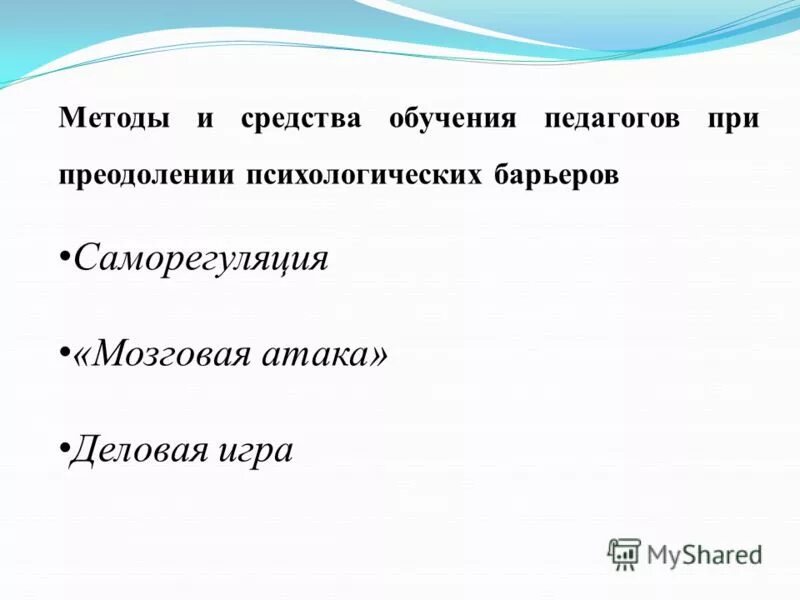 Методы и средства обучения педагогов при преодолении психологических барьеров

•Саморегуляция

•«Мозговая атака»

•Деловая игра

MyShared